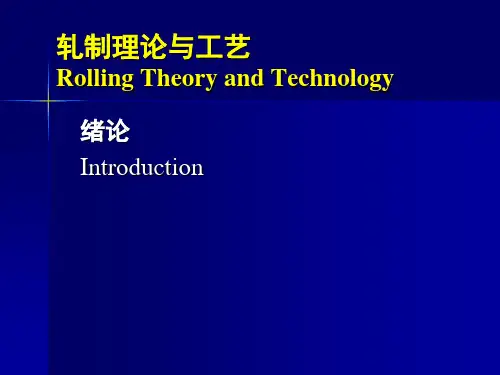 轧制理论与工艺
Rolling Theory and Technology

绪论
Introduction